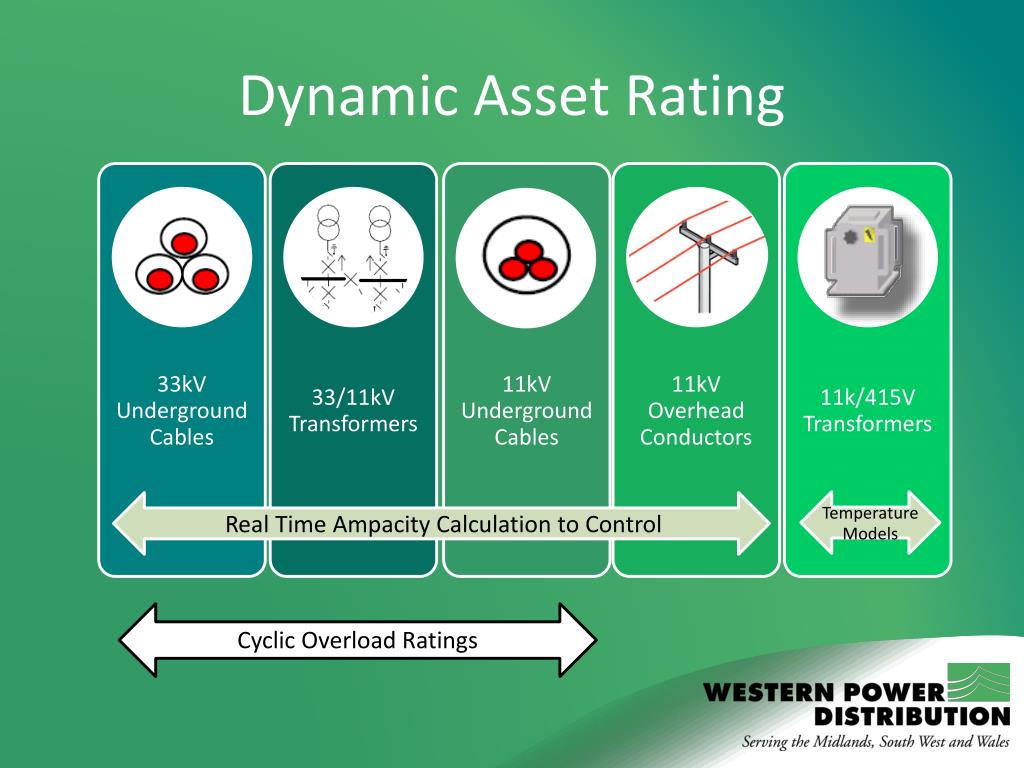 Dynamic Asset Rating

33kV Underground Cables

33/11kV Transformers

11kV Underground Cables

11kV Overhead Conductors

11k/415V Transformers

Real Time Ampacity Calculation to Control

Temperature Models

Cyclic Overload Ratings

WESTERN POWER DISTRIBUTION

Serving the Midlands, South West and Wales